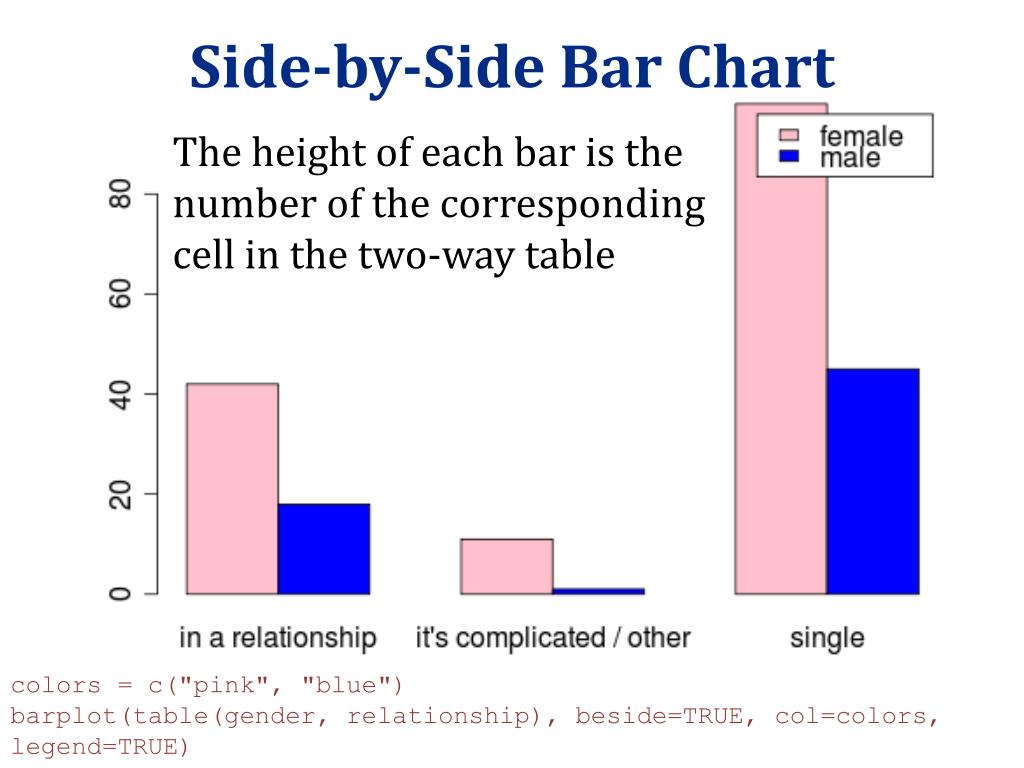 Side-by-Side Bar Chart

The height of each bar is the number of the corresponding cell in the two-way table

female
male

80
60
40
20
0

in a relationship
it's complicated / other
single

colors = c("pink", "blue")
barplot(table(gender, relationship), beside=TRUE, col=colors, legend=TRUE)